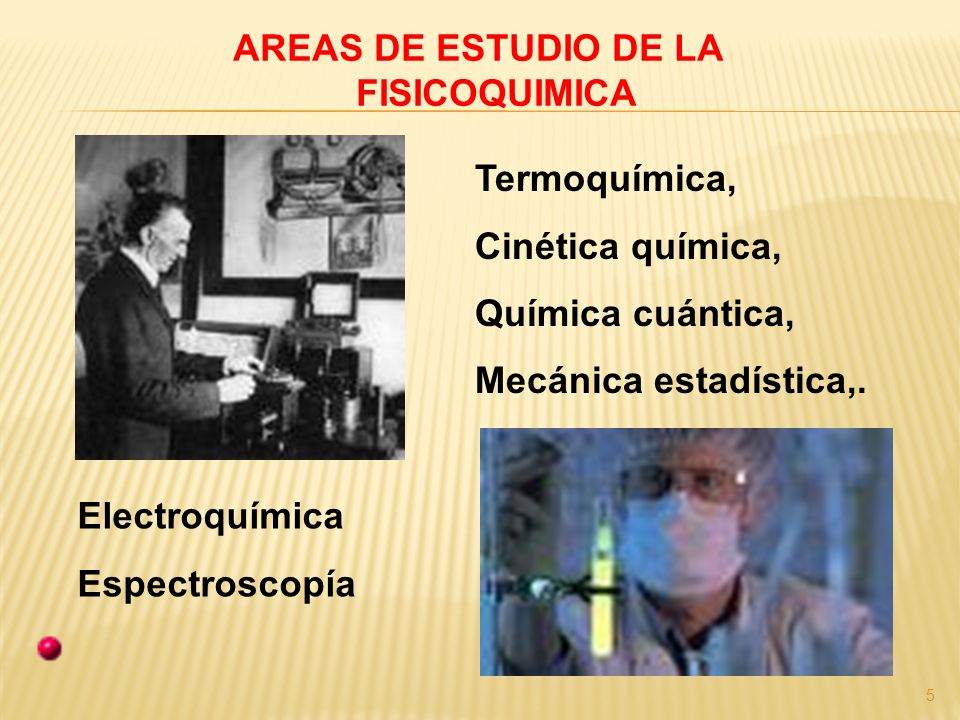 AREAS DE ESTUDIO DE LA FISICOQUIMICA

Termoquímica,

Cinética química,

Química cuántica,

Mecánica estadística,.

Electroquímica

Espectroscopía

5